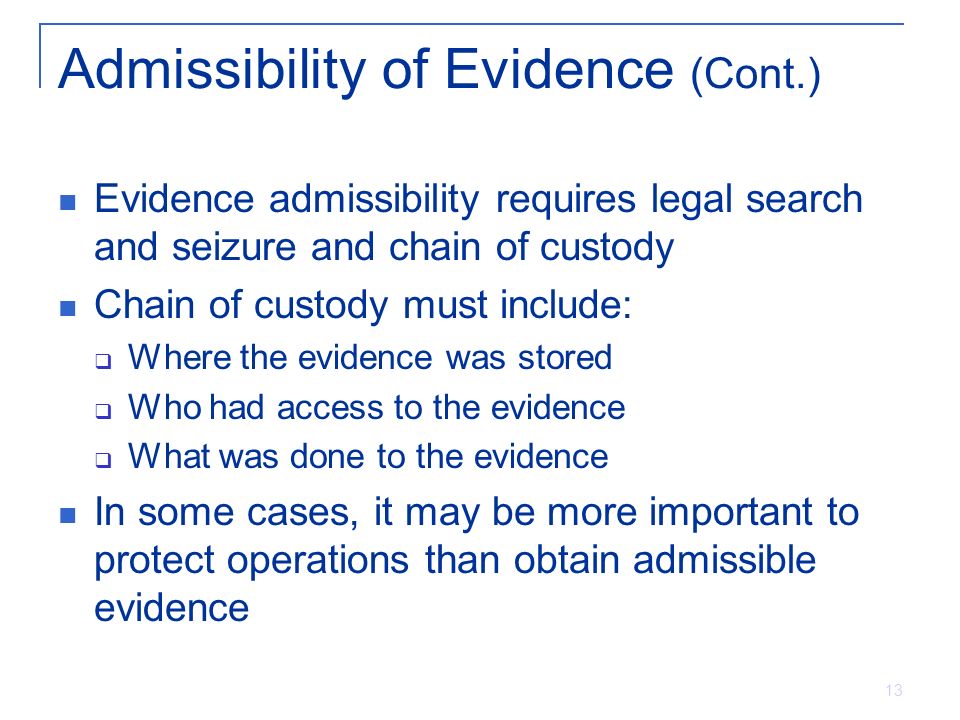 Admissibility of Evidence (Cont.)

- Evidence admissibility requires legal search and seizure and chain of custody
- Chain of custody must include:
  - Where the evidence was stored
  - Who had access to the evidence
  - What was done to the evidence
- In some cases, it may be more important to protect operations than obtain admissible evidence

13